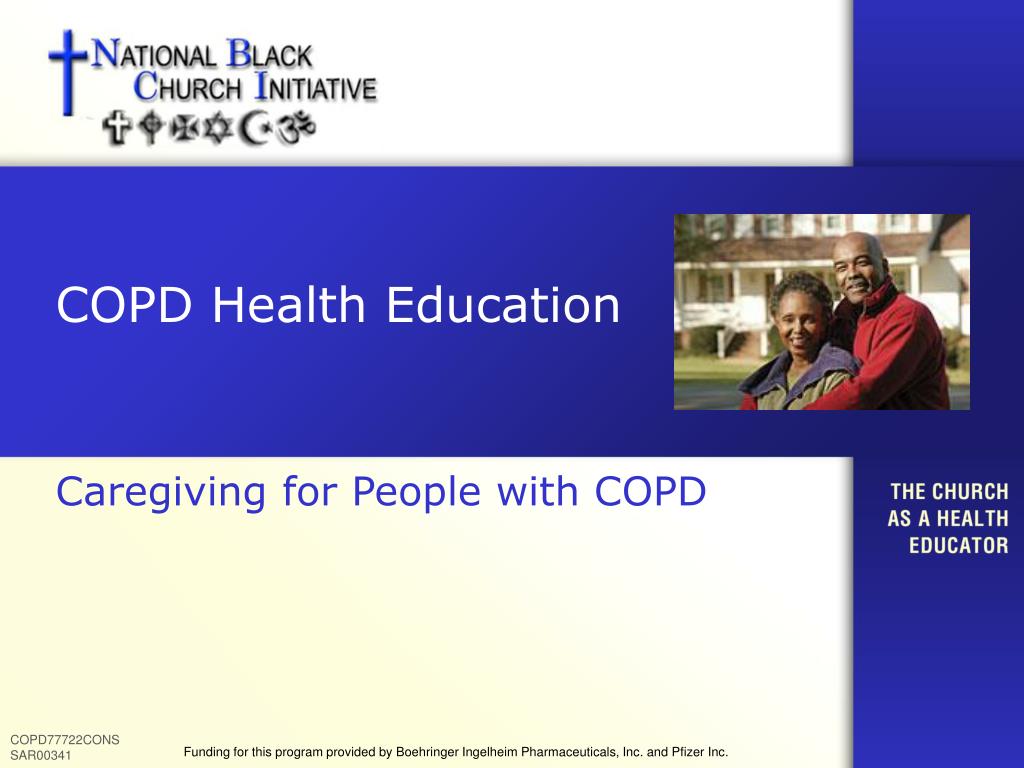 NATIONAL BLACK CHURCH INITIATIVE

COPD Health Education

Caregiving for People with COPD

THE CHURCH AS A HEALTH EDUCATOR

COPD77722CONS
SAR00341

Funding for this program provided by Boehringer Ingelheim Pharmaceuticals, Inc. and Pfizer Inc.